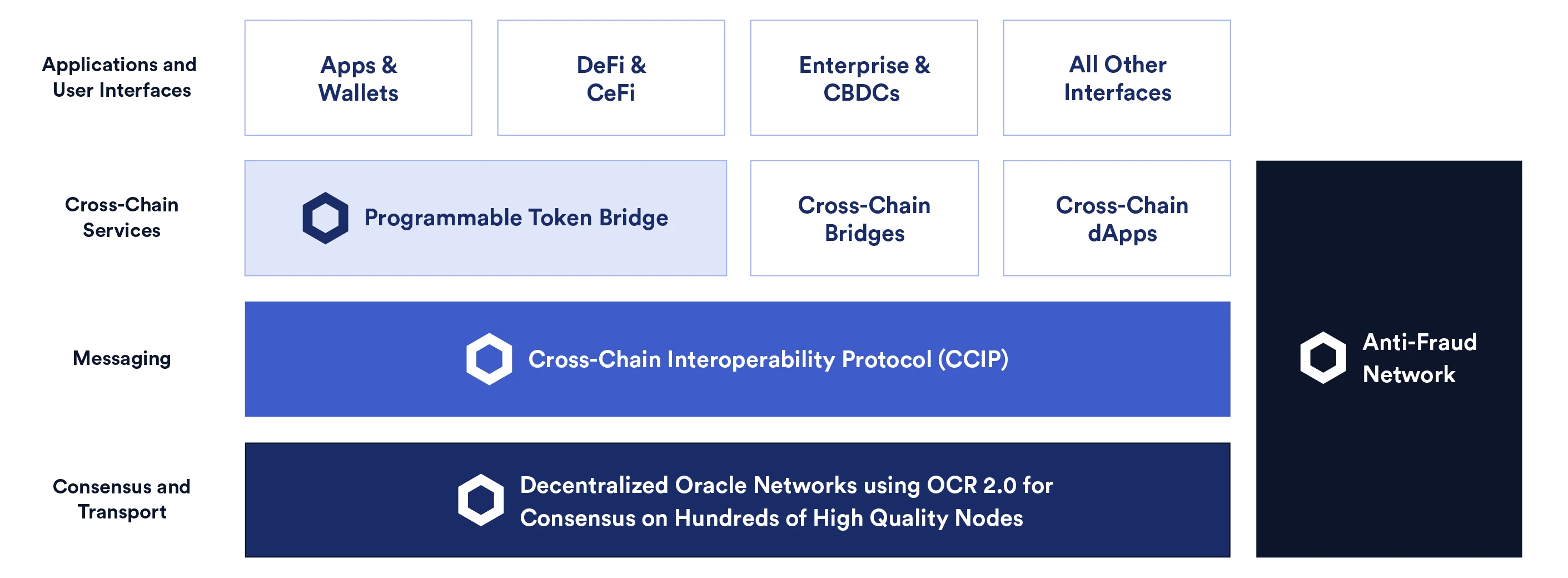 Applications and User Interfaces

Apps & Wallets

DeFi & CeFi

Enterprise & CBDCs

All Other Interfaces

Cross-Chain Services

Programmable Token Bridge

Cross-Chain Bridges

Cross-Chain dApps

Messaging

Cross-Chain Interoperability Protocol (CCIP)

Consensus and Transport

Decentralized Oracle Networks using OCR 2.0 for Consensus on Hundreds of High Quality Nodes

Anti-Fraud Network